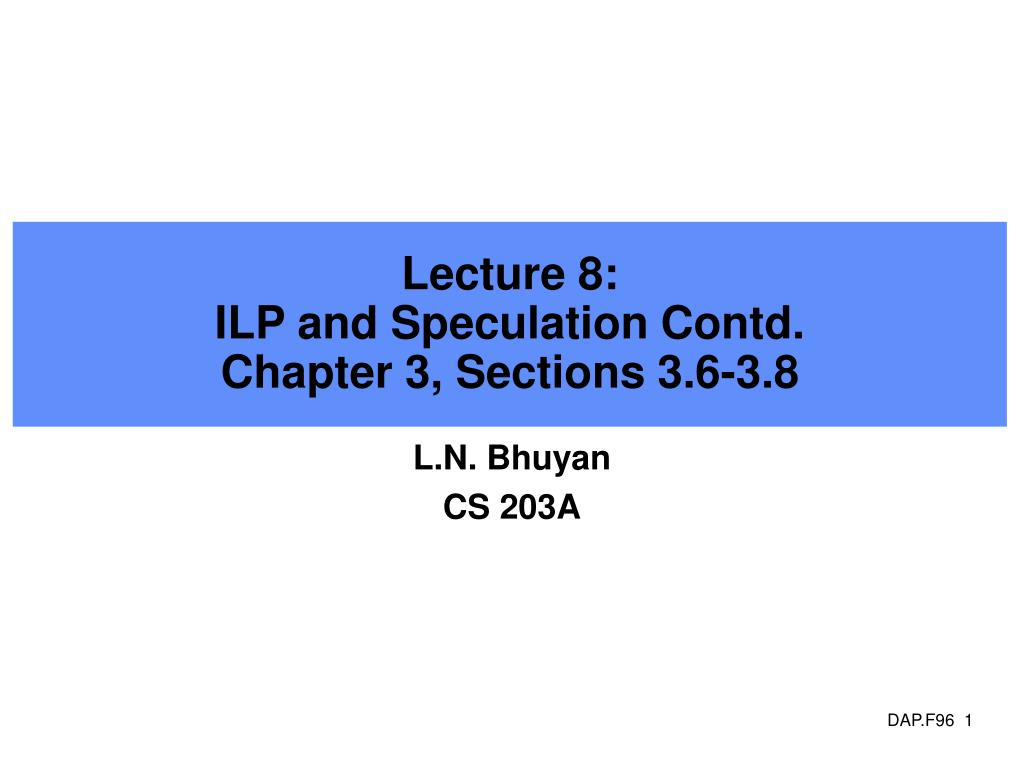 Lecture 8:
ILP and Speculation Contd.
Chapter 3, Sections 3.6-3.8

L.N. Bhuyan

CS 203A

DAP.F96 1